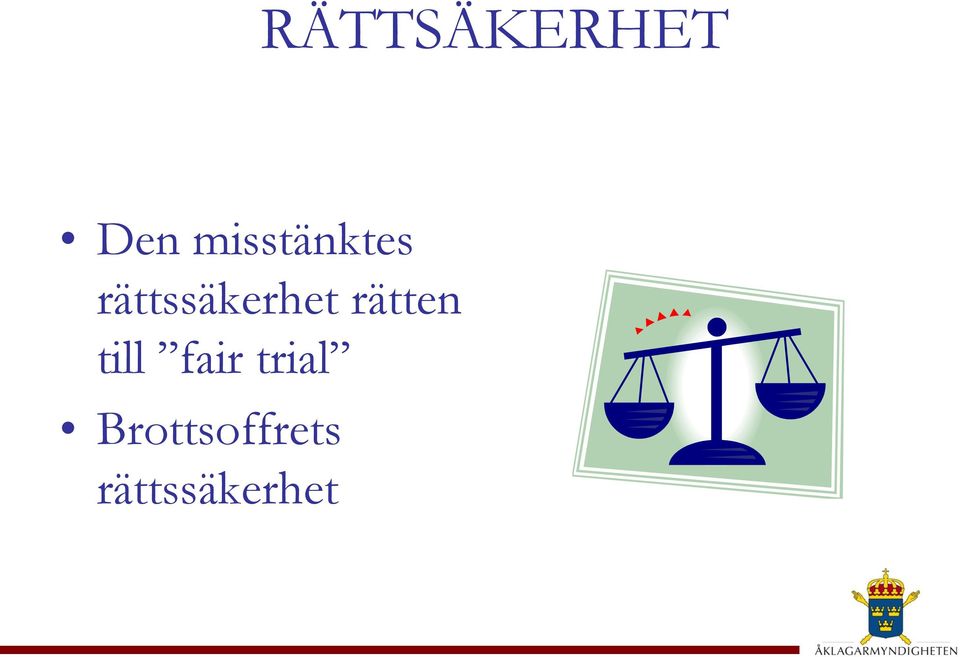 RÄTTSÄKERHET

• Den misstänktes rättssäkerhet rätten till ”fair trial”
• Brottsoffrets rättssäkerhet

ÅKLAGARMYNDIGHETEN